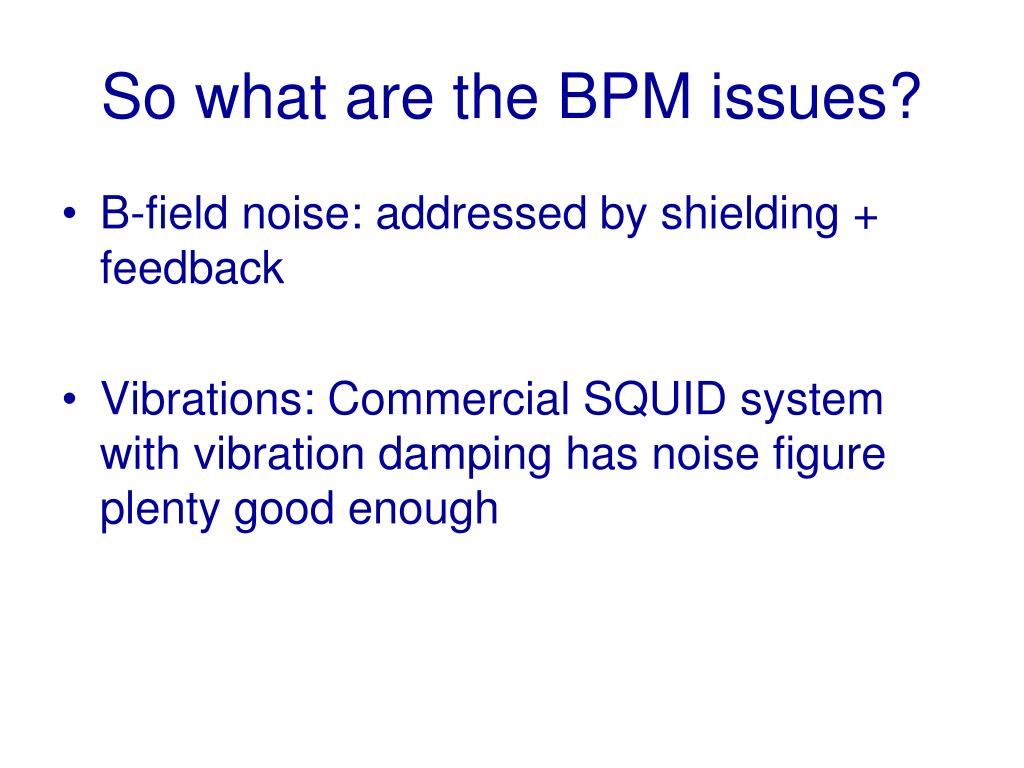 So what are the BPM issues?

• B-field noise: addressed by shielding + feedback

• Vibrations: Commercial SQUID system with vibration damping has noise figure plenty good enough